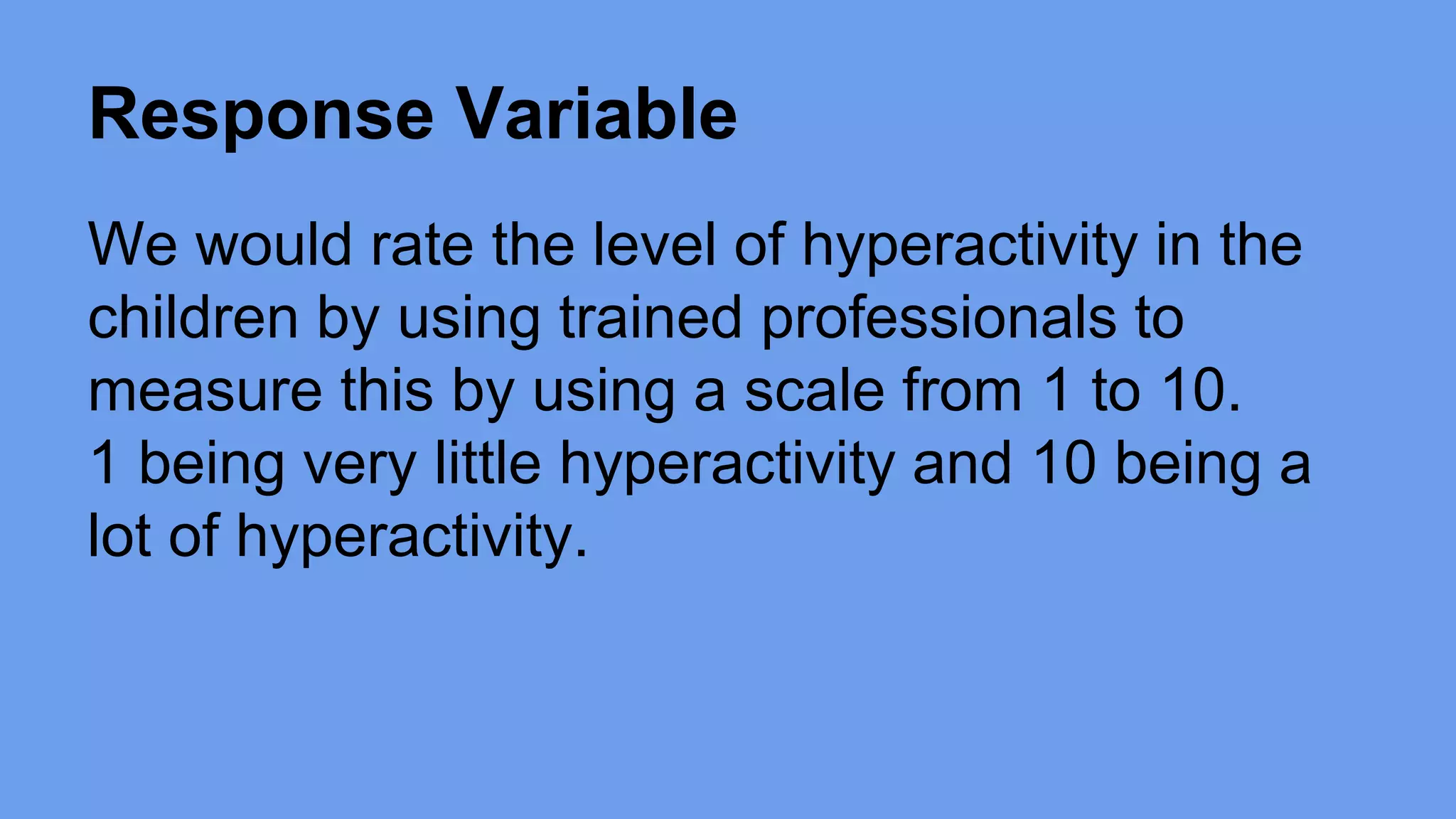 Response Variable

We would rate the level of hyperactivity in the children by using trained professionals to measure this by using a scale from 1 to 10. 1 being very little hyperactivity and 10 being a lot of hyperactivity.